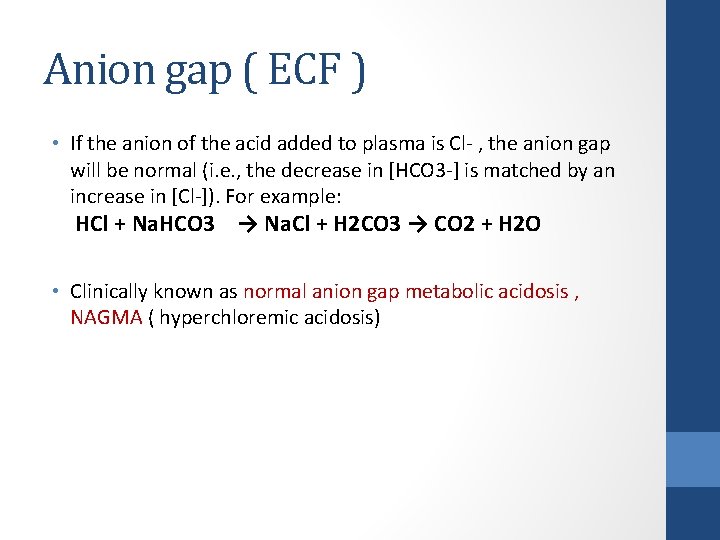 Anion gap ( ECF )

• If the anion of the acid added to plasma is Cl- , the anion gap will be normal (i.e., the decrease in [HCO3-] is matched by an increase in [Cl-]). For example:
HCl + NaHCO3 → NaCl + H2CO3 → CO2 + H2O

• Clinically known as normal anion gap metabolic acidosis , NAGMA ( hyperchloremic acidosis)